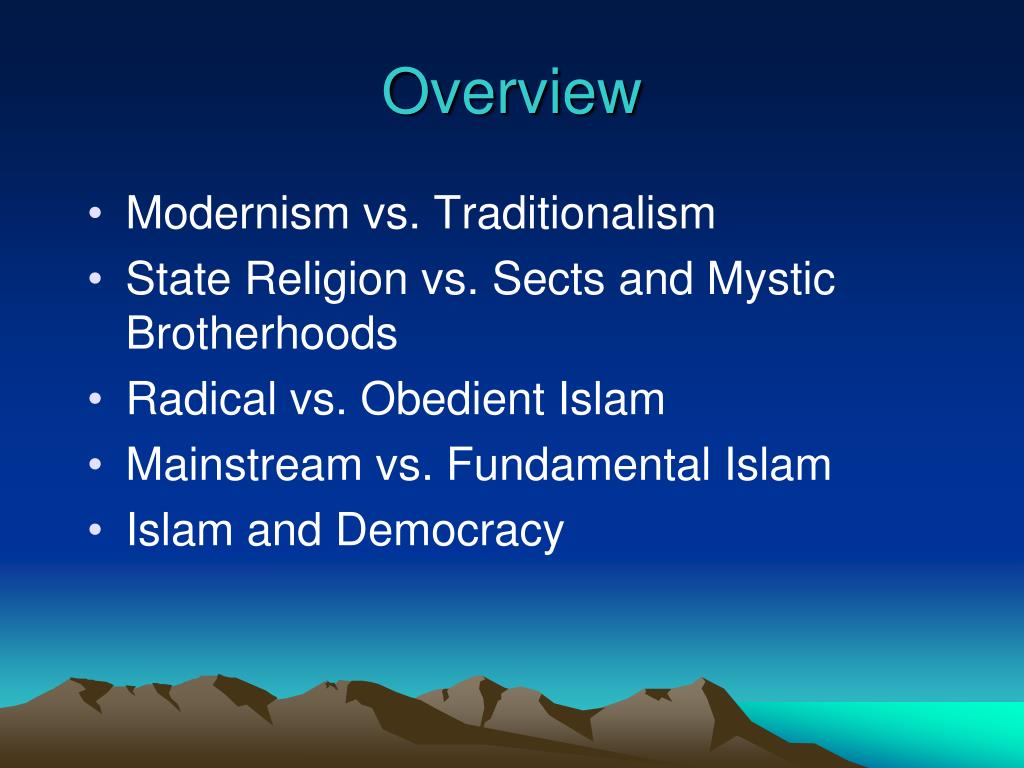 Overview

• Modernism vs. Traditionalism
• State Religion vs. Sects and Mystic Brotherhoods
• Radical vs. Obedient Islam
• Mainstream vs. Fundamental Islam
• Islam and Democracy